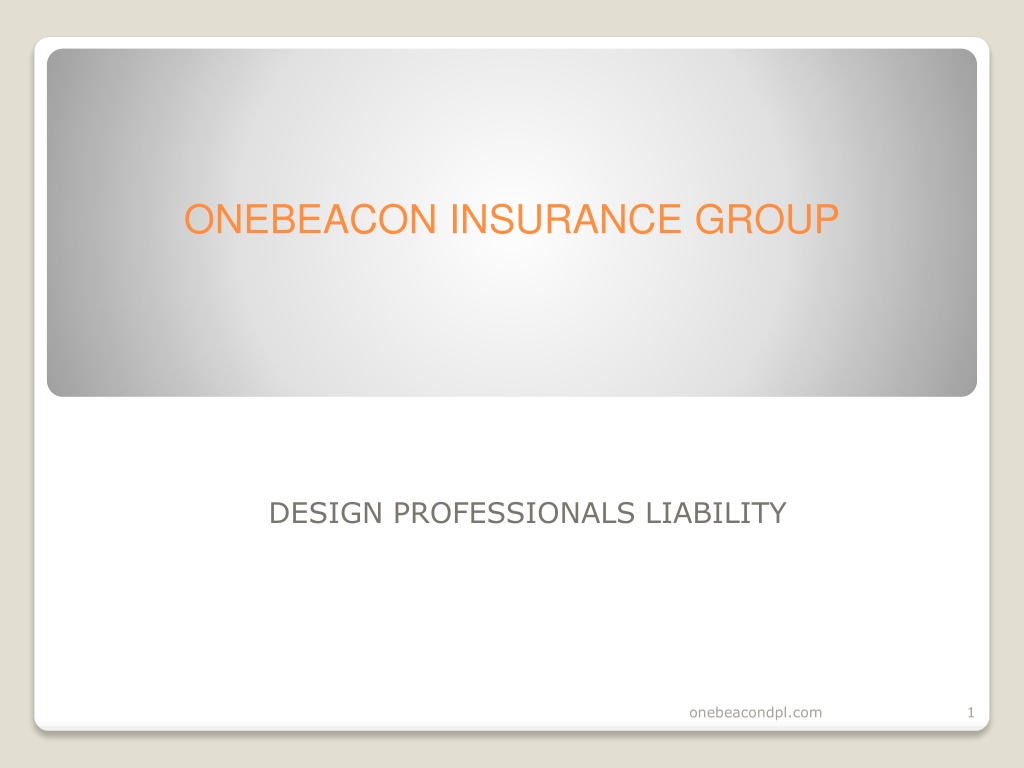 ONEBEACON INSURANCE GROUP

DESIGN PROFESSIONALS LIABILITY

onebeacondpl.com

1